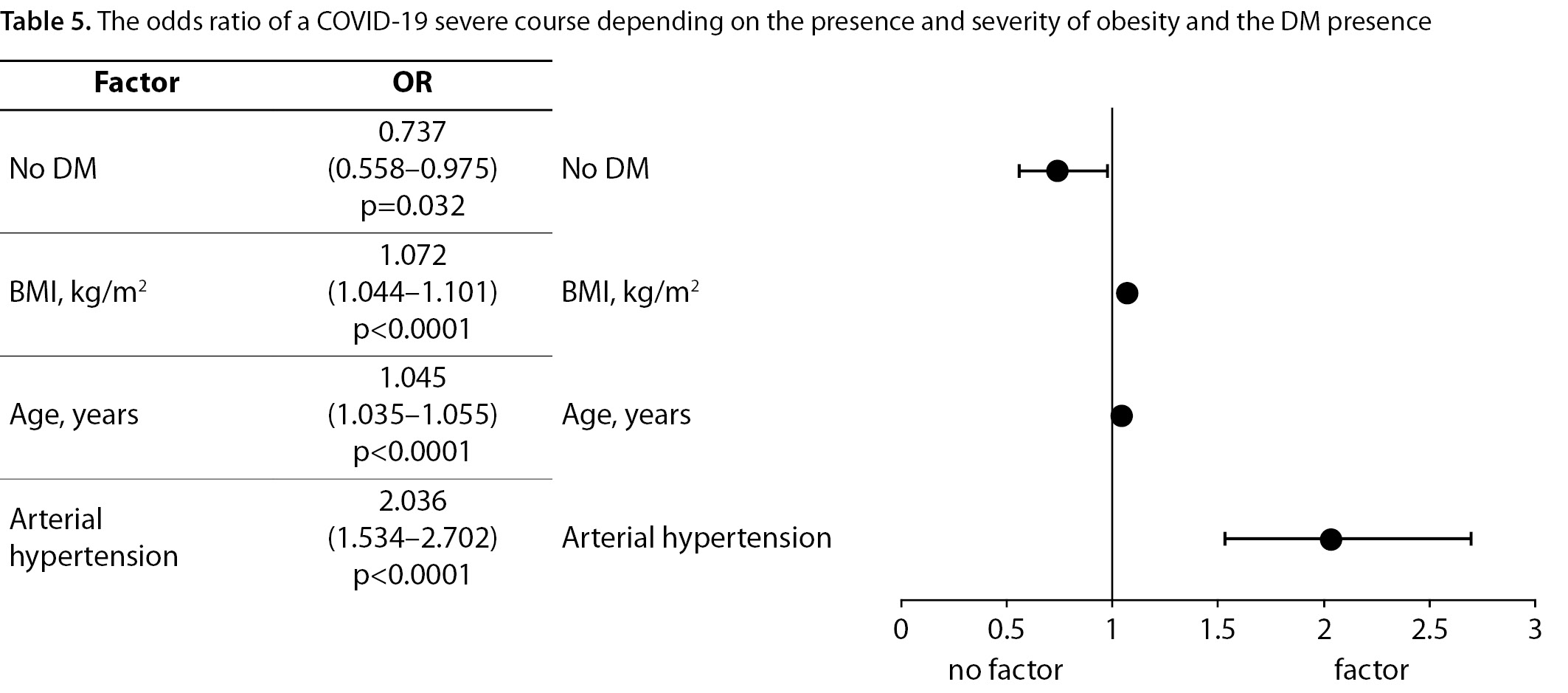 **Table 5.** The odds ratio of a COVID-19 severe course depending on the presence and severity of obesity and the DM presence

| Factor | OR |
|---|---|
| No DM | 0.737 (0.558–0.975) p=0.032 |
| BMI, kg/m$^2$ | 1.072 (1.044–1.101) p<0.0001 |
| Age, years | 1.045 (1.035–1.055) p<0.0001 |
| Arterial hypertension | 2.036 (1.534–2.702) p<0.0001 |

No DM

BMI, kg/m$^2$

Age, years

Arterial hypertension

0 0.5 1 1.5 2 2.5 3

no factor factor